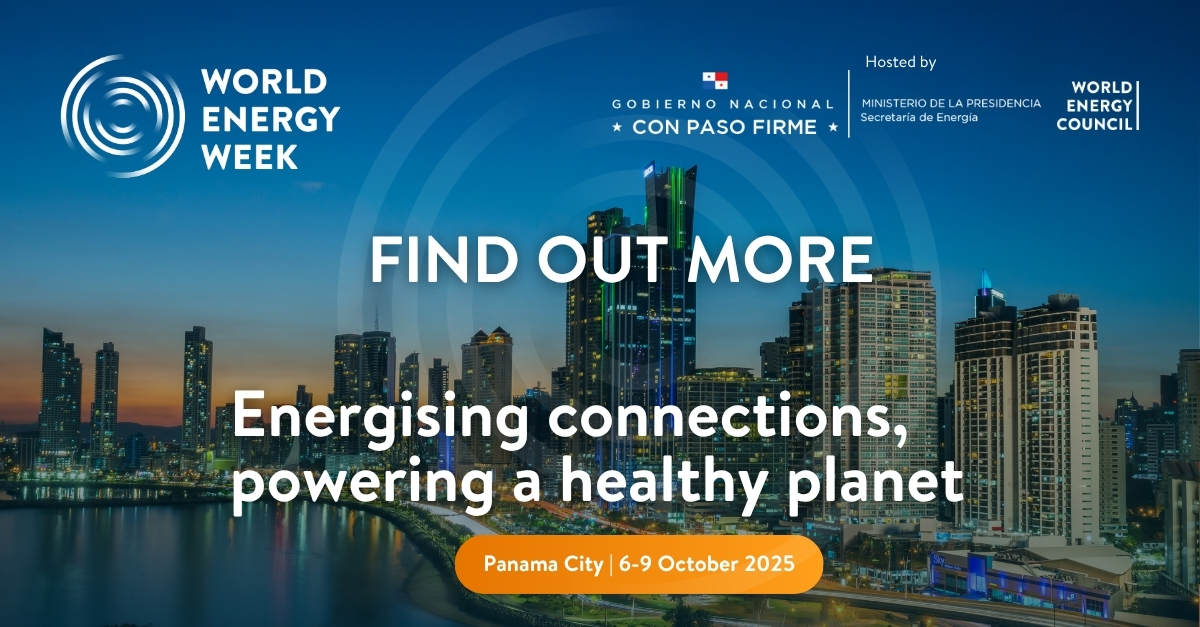 WORLD ENERGY WEEK

Hosted by

GOBIERNO NACIONAL
★ CON PASO FIRME ★

MINISTERIO DE LA PRESIDENCIA
Secretaría de Energía

WORLD ENERGY COUNCIL

FIND OUT MORE

Energising connections, powering a healthy planet

Panama City | 6-9 October 2025